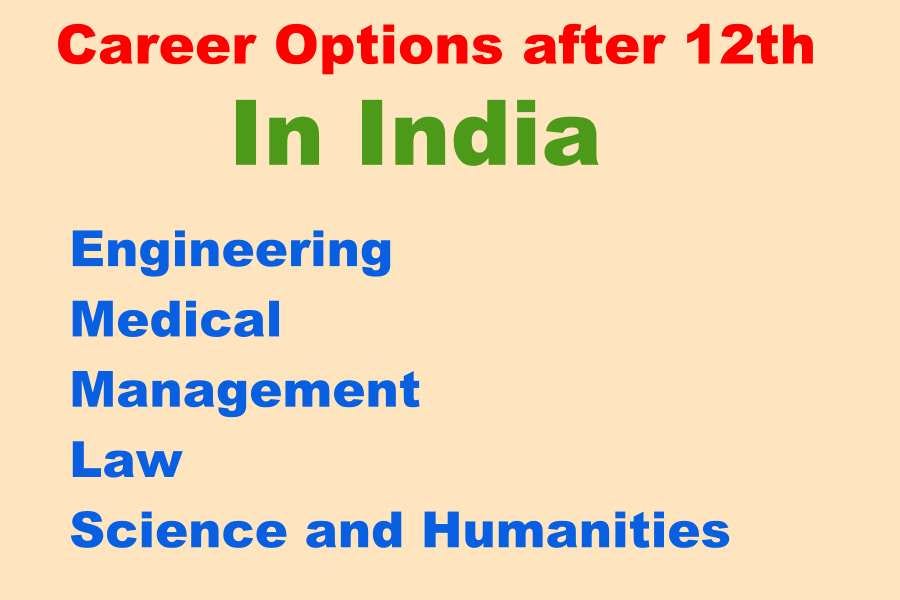 Career Options after 12th
In India

Engineering
Medical
Management
Law
Science and Humanities